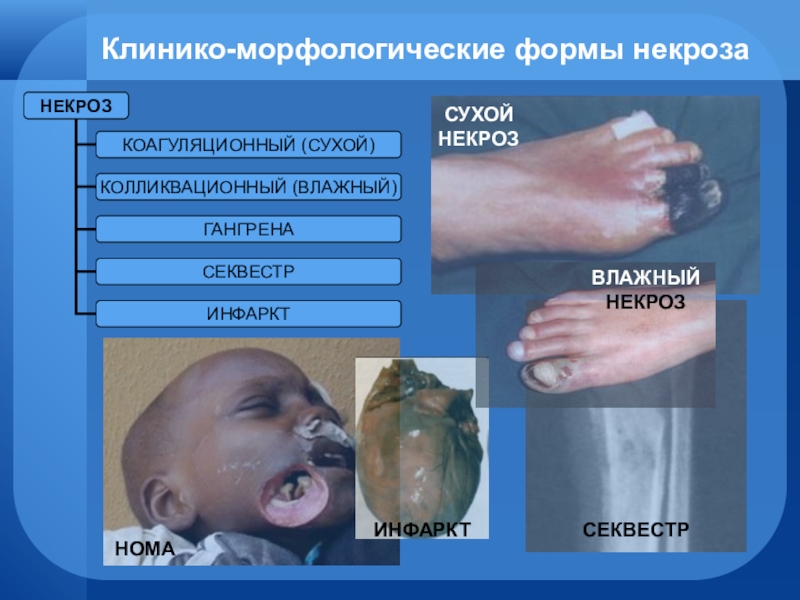 Клинико-морфологические формы некроза

НЕКРОЗ

КОАГУЛЯЦИОННЫЙ (СУХОЙ)

КОЛЛИКВАЦИОННЫЙ (ВЛАЖНЫЙ)

ГАНГРЕНА

СЕКВЕСТР

ИНФАРКТ

СУХОЙ НЕКРОЗ

ВЛАЖНЫЙ НЕКРОЗ

НОМА

ИНФАРКТ

СЕКВЕСТР